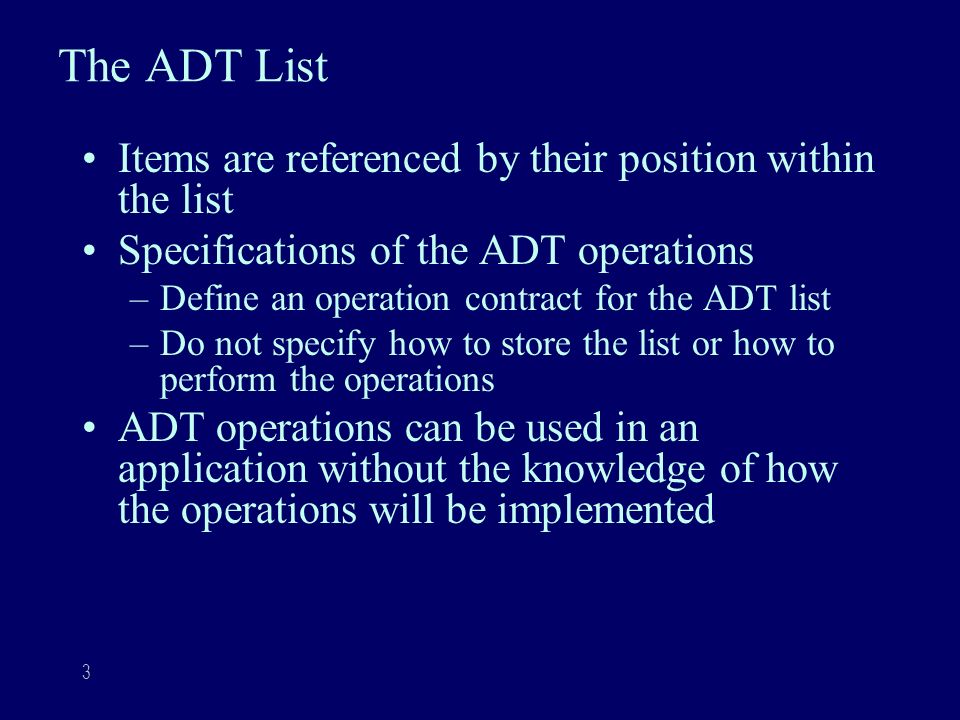 The ADT List

• Items are referenced by their position within the list
• Specifications of the ADT operations
– Define an operation contract for the ADT list
– Do not specify how to store the list or how to perform the operations
• ADT operations can be used in an application without the knowledge of how the operations will be implemented

3